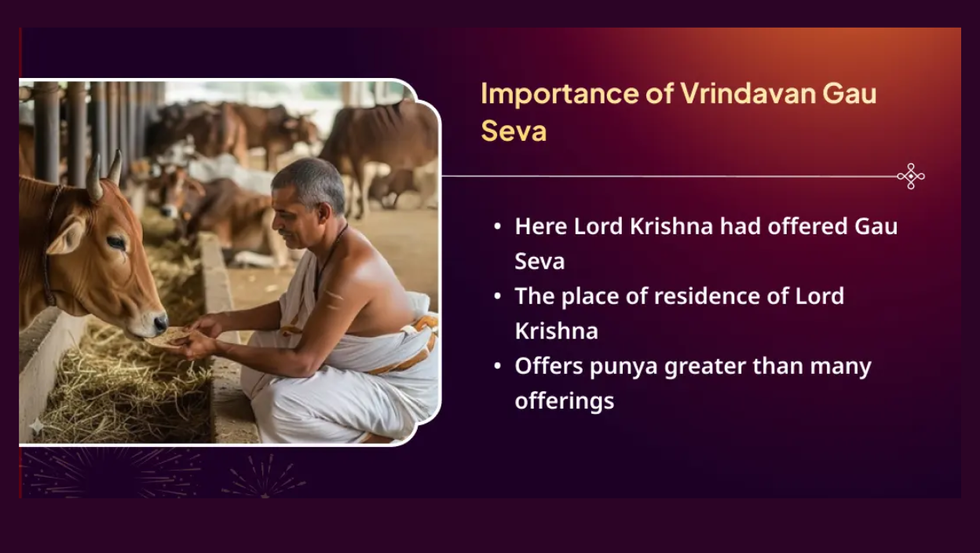 Importance of Vrindavan Gau Seva

• Here Lord Krishna had offered Gau Seva
• The place of residence of Lord Krishna
• Offers punya greater than many offerings